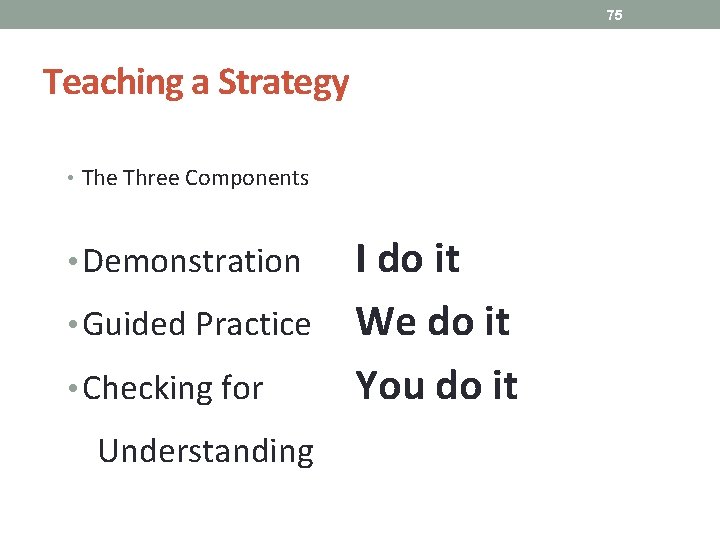 75

Teaching a Strategy

• The Three Components

• Demonstration I do it
• Guided Practice We do it
• Checking for Understanding You do it